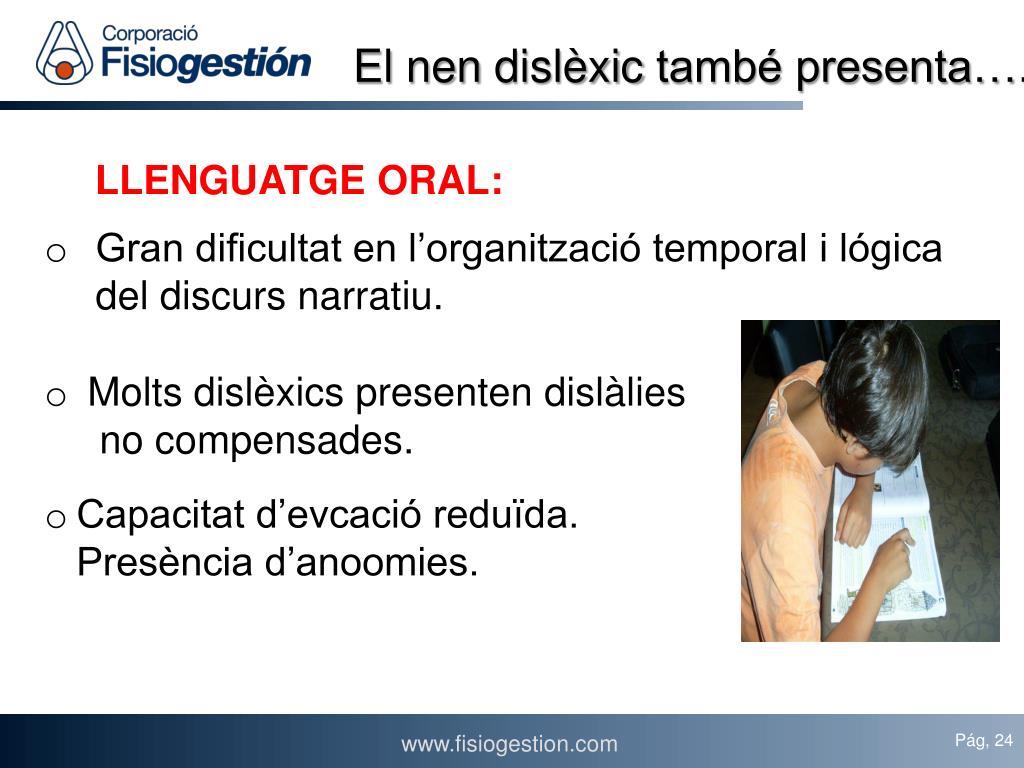 Corporació Fisiogestión

El nen dislèxic també presenta….

LLENGUATGE ORAL:

o Gran dificultat en l’organització temporal i lógica del discurs narratiu.

o Molts dislèxics presenten dislàlies no compensades.

o Capacitat d’evcació reduïda. Presència d’anoomies.

www.fisiogestion.com

Pág, 24